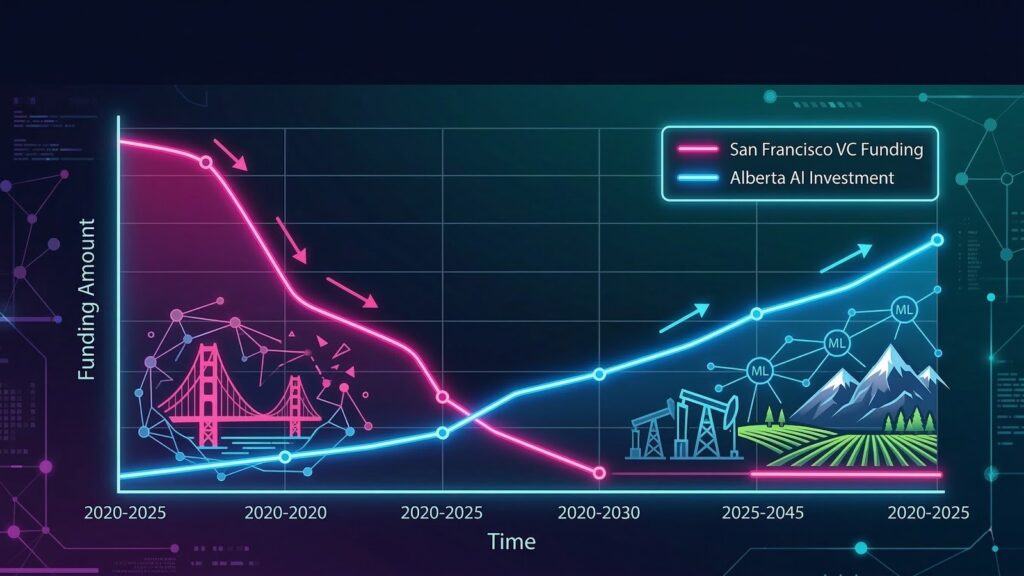 San Francisco VC Funding
Alberta AI Investment

Funding Amount

ML
ML
ML

2020-2025
2020-2020
2020-2025
2020-2030
2025-2045
2020-2025

Time